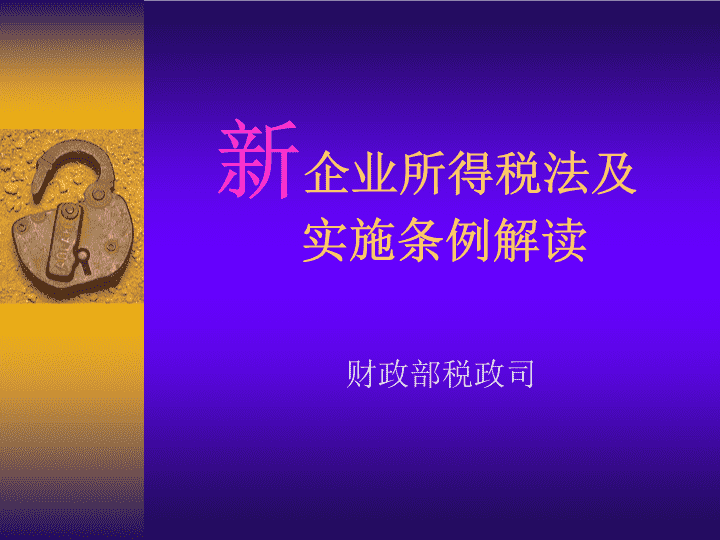 新企业所得税法及实施条例解读

财政部税政司